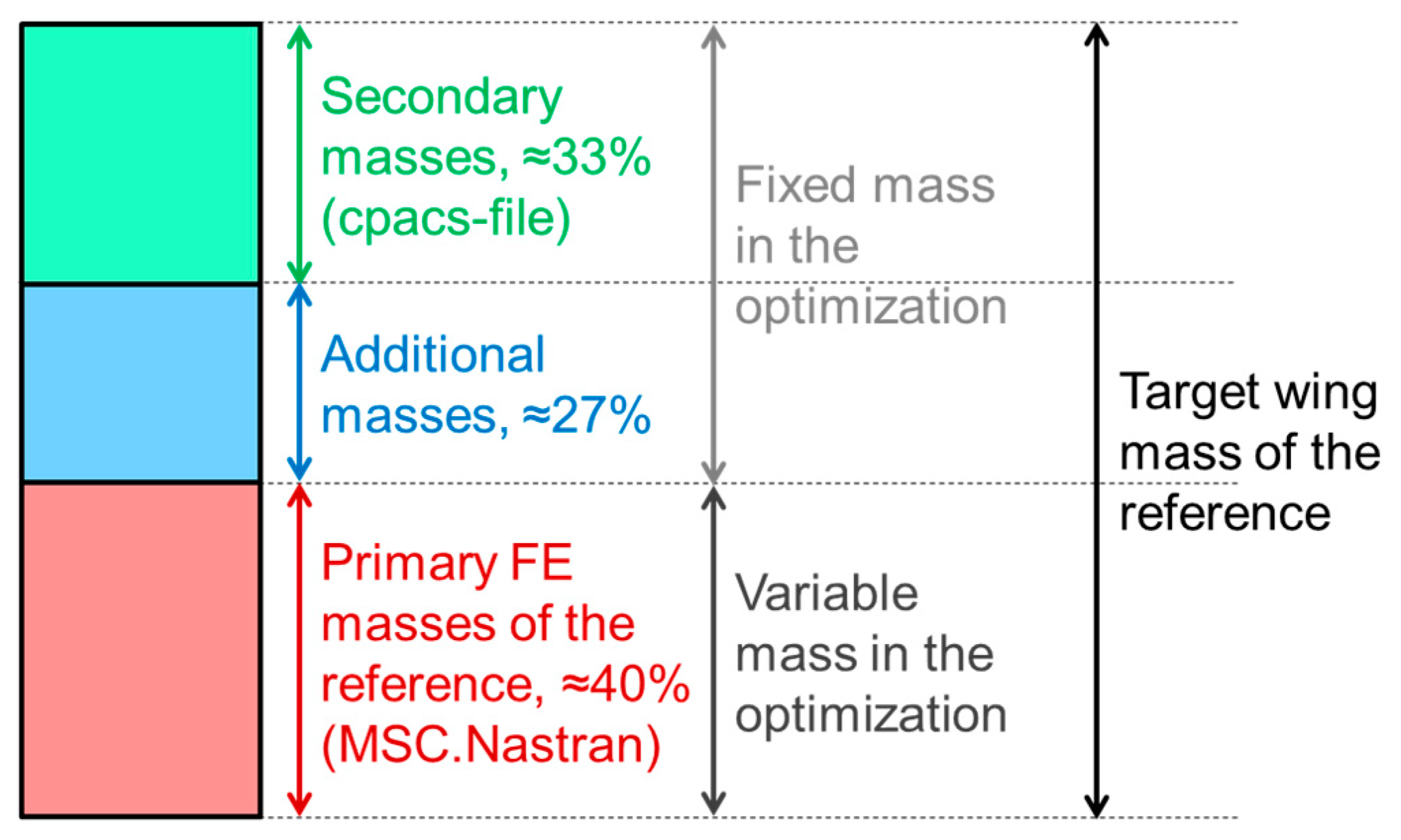 Secondary masses, ≈33% (cpacs-file)

Additional masses, ≈27%

Primary FE masses of the reference, ≈40% (MSC.Nastran)

Fixed mass in the optimization

Variable mass in the optimization

Target wing mass of the reference